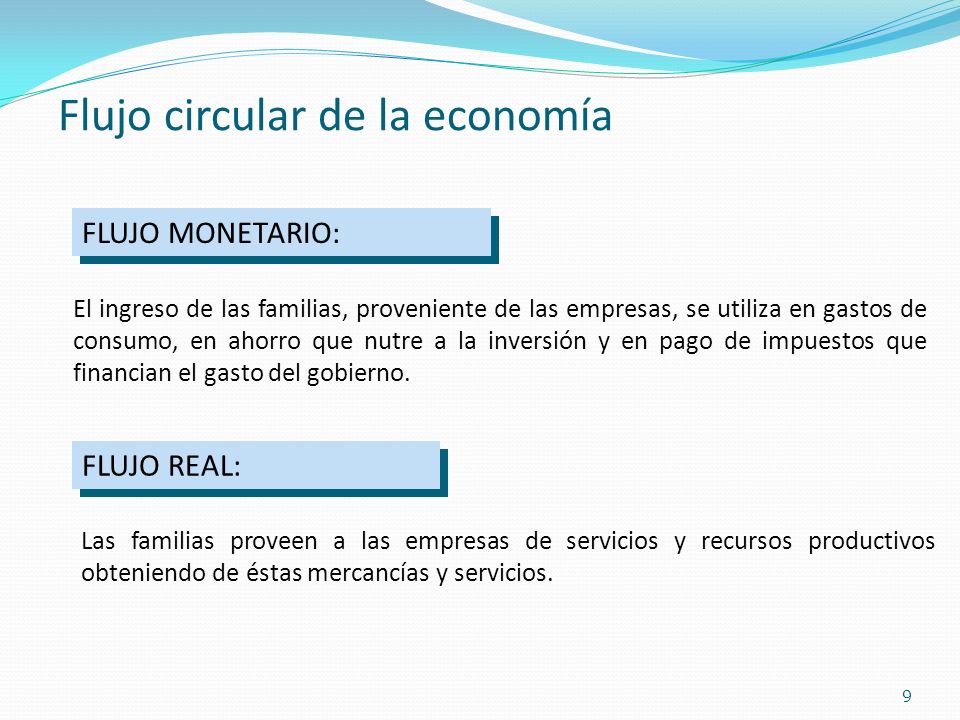 Flujo circular de la economía

FLUJO MONETARIO:

El ingreso de las familias, proveniente de las empresas, se utiliza en gastos de consumo, en ahorro que nutre a la inversión y en pago de impuestos que financian el gasto del gobierno.

FLUJO REAL:

Las familias proveen a las empresas de servicios y recursos productivos obteniendo de éstas mercancías y servicios.

9